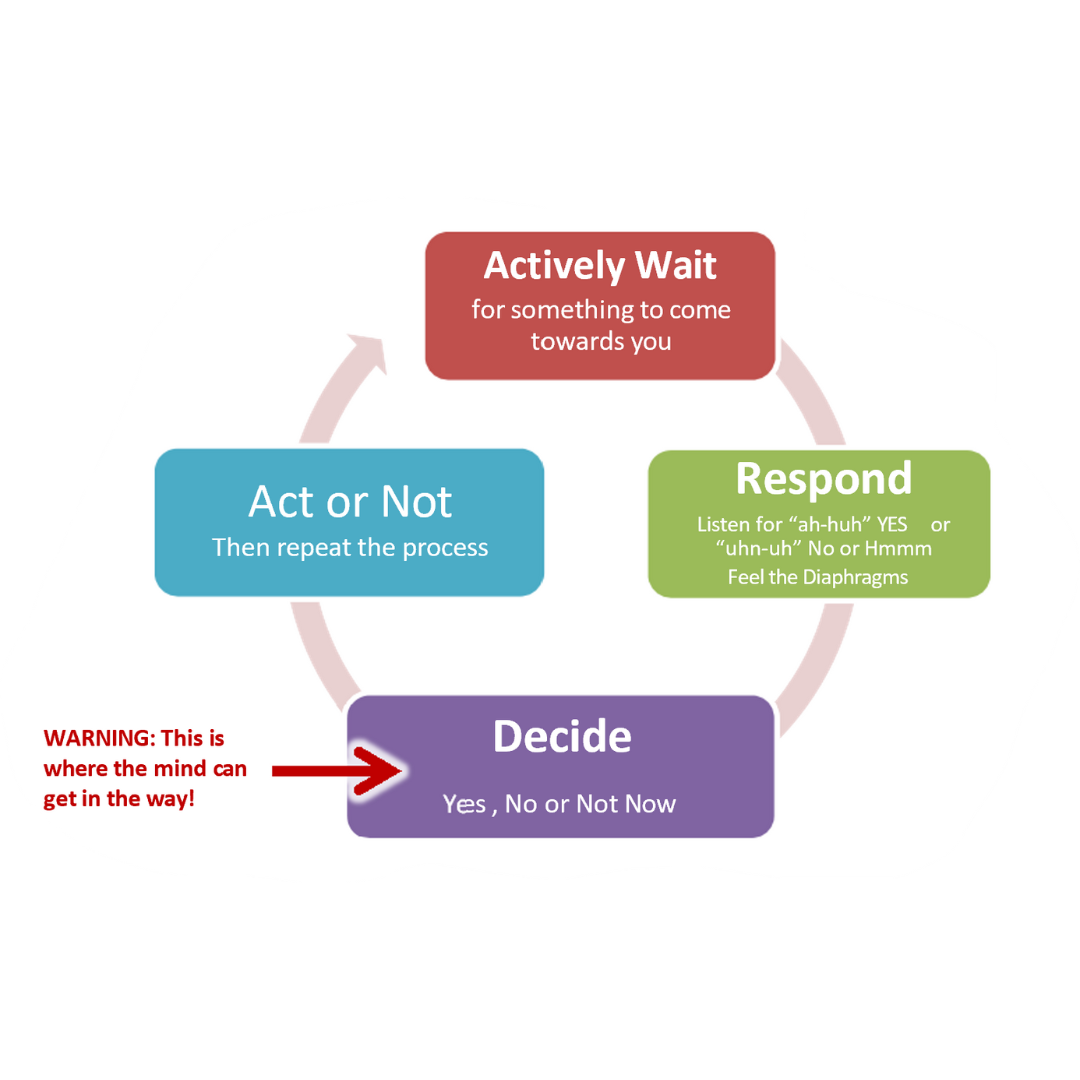 Actively Wait
for something to come towards you

Respond
Listen for “ah-huh” YES or “uhn-uh” No or Hmmm
Feel the Diaphragms

Decide
Yes , No or Not Now

WARNING: This is where the mind can get in the way!

Act or Not
Then repeat the process